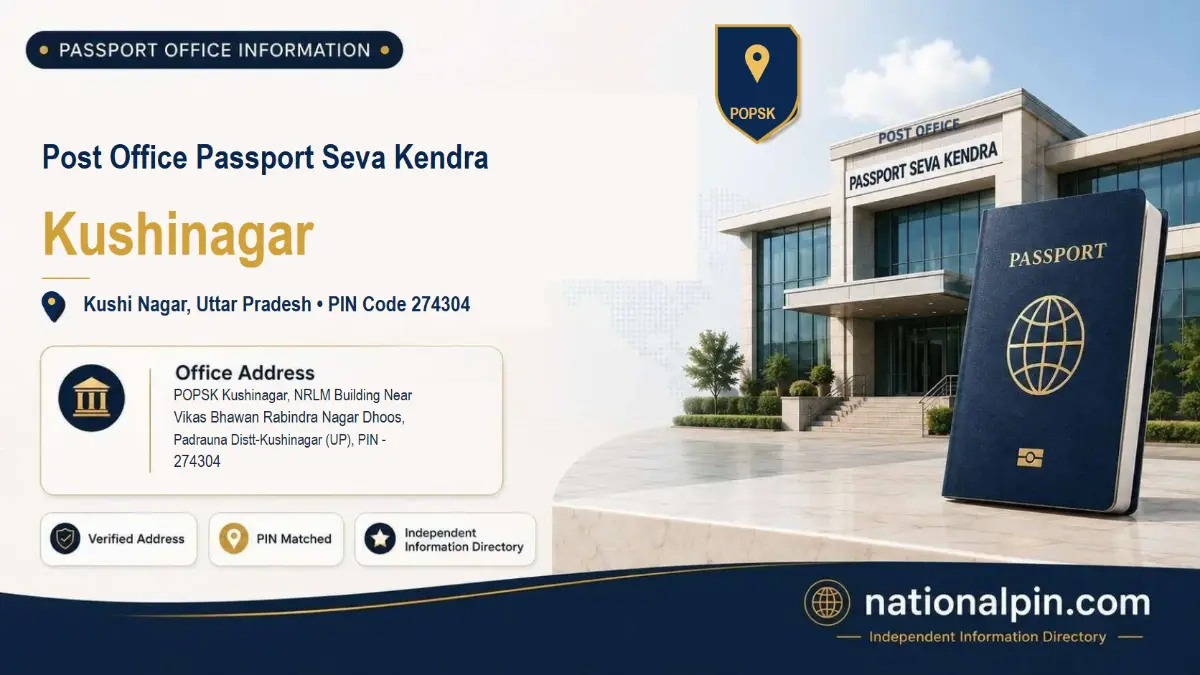 PASSPORT OFFICE INFORMATION

POPSK

Post Office Passport Seva Kendra

Kushinagar

Kushi Nagar, Uttar Pradesh • PIN Code 274304

Office Address

POPSK Kushinagar, NRLM Building Near Vikas Bhawan Rabindra Nagar Dhoos, Padrauna Distt-Kushinagar (UP), PIN - 274304

Verified Address

PIN Matched

Independent Information Directory

POST OFFICE
PASSPORT SEVA KENDRA

PASSPORT

nationalpin.com

Independent Information Directory